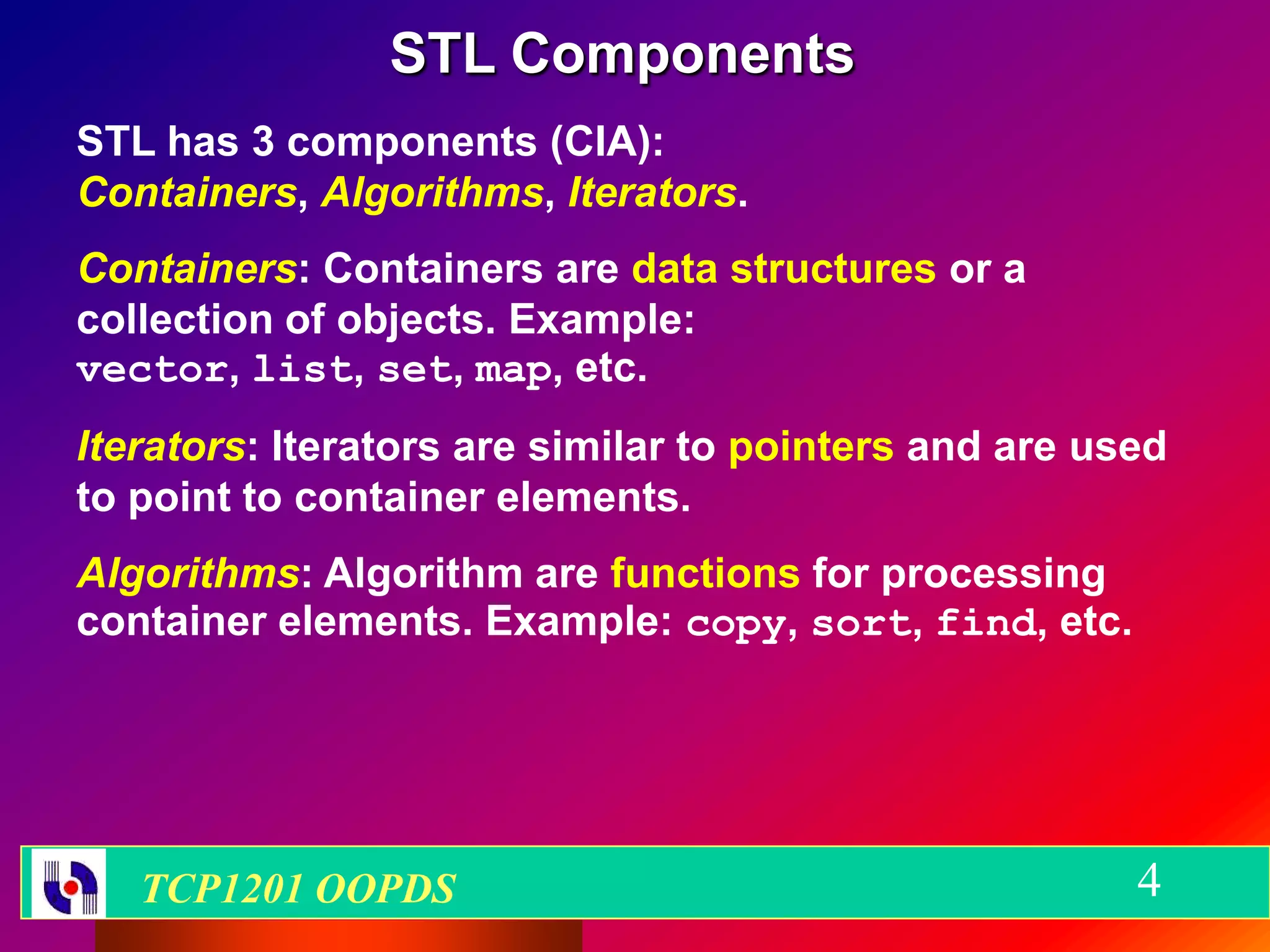 STL Components

STL has 3 components (CIA):
Containers, Algorithms, Iterators.

Containers: Containers are data structures or a collection of objects. Example:
vector, list, set, map, etc.

Iterators: Iterators are similar to pointers and are used to point to container elements.

Algorithms: Algorithm are functions for processing container elements. Example: copy, sort, find, etc.

TCP1201 OOPDS

4